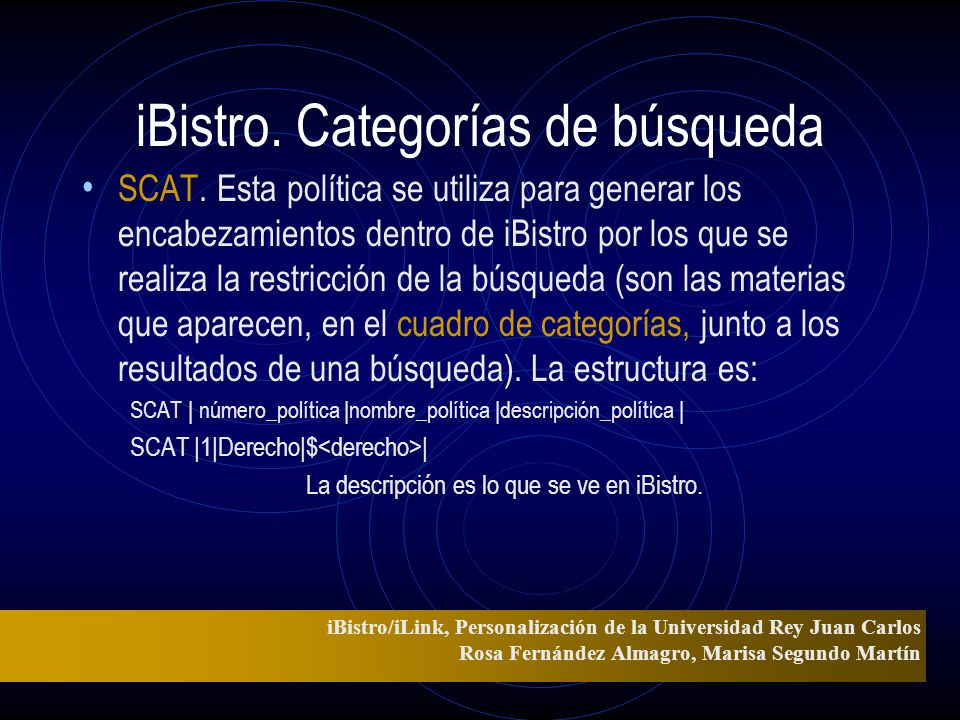 iBistro. Categorías de búsqueda

• SCAT. Esta política se utiliza para generar los encabezamientos dentro de iBistro por los que se realiza la restricción de la búsqueda (son las materias que aparecen, en el cuadro de categorías, junto a los resultados de una búsqueda). La estructura es:

SCAT | número_política |nombre_política |descripción_política |

SCAT |1|Derecho|\$<derecho>|

La descripción es lo que se ve en iBistro.

iBistro/iLink, Personalización de la Universidad Rey Juan Carlos
Rosa Fernández Almagro, Marisa Segundo Martín